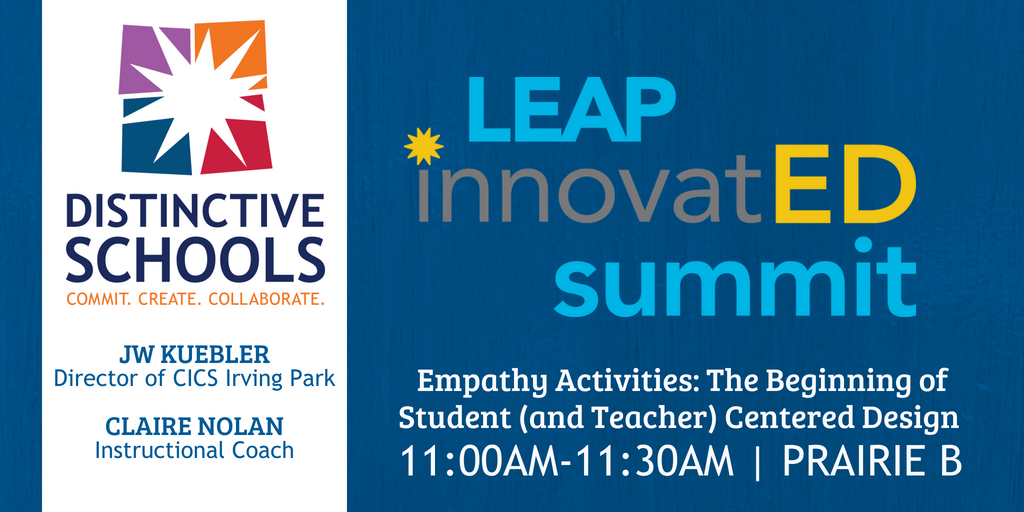 DISTINCTIVE SCHOOLS
COMMIT. CREATE. COLLABORATE.

JW KUEBLER
Director of CICS Irving Park

CLAIRE NOLAN
Instructional Coach

LEAP
innovatED
summit

Empathy Activities: The Beginning of Student (and Teacher) Centered Design
11:00AM-11:30AM | PRAIRIE B